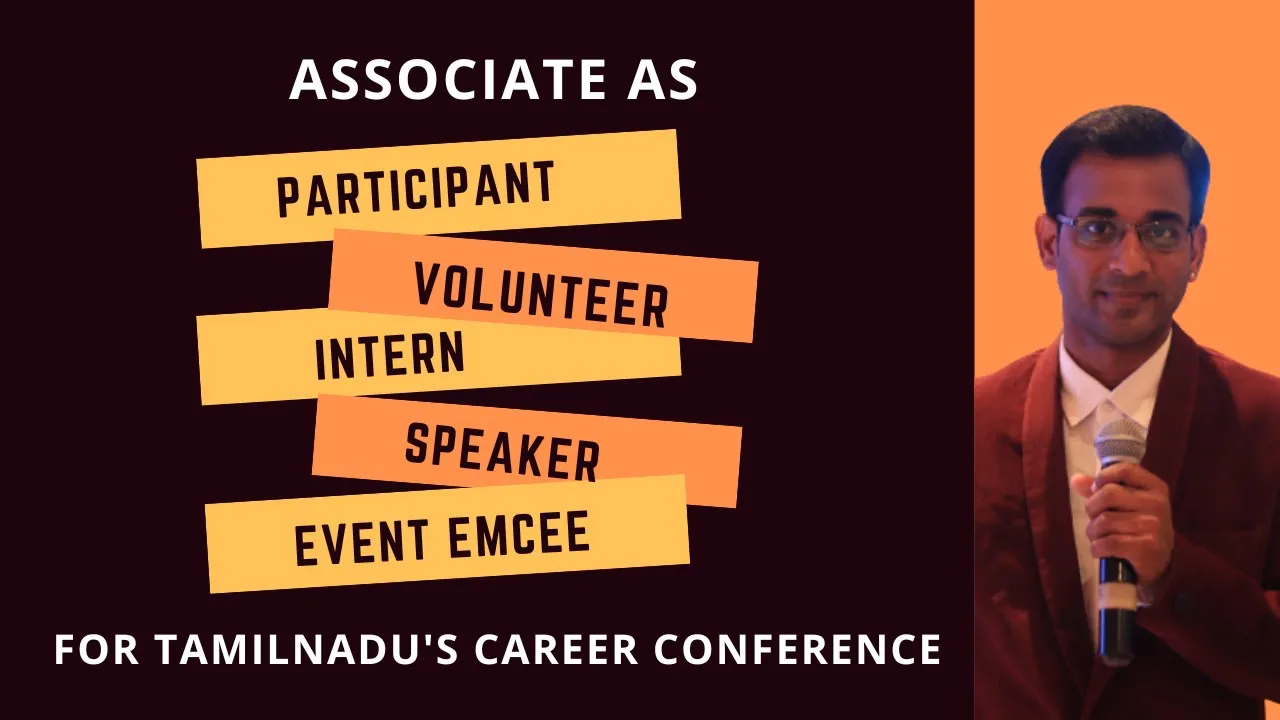 ASSOCIATE AS

PARTICIPANT

VOLUNTEER

INTERN

SPEAKER

EVENT EMCEE

FOR TAMILNADU'S CAREER CONFERENCE